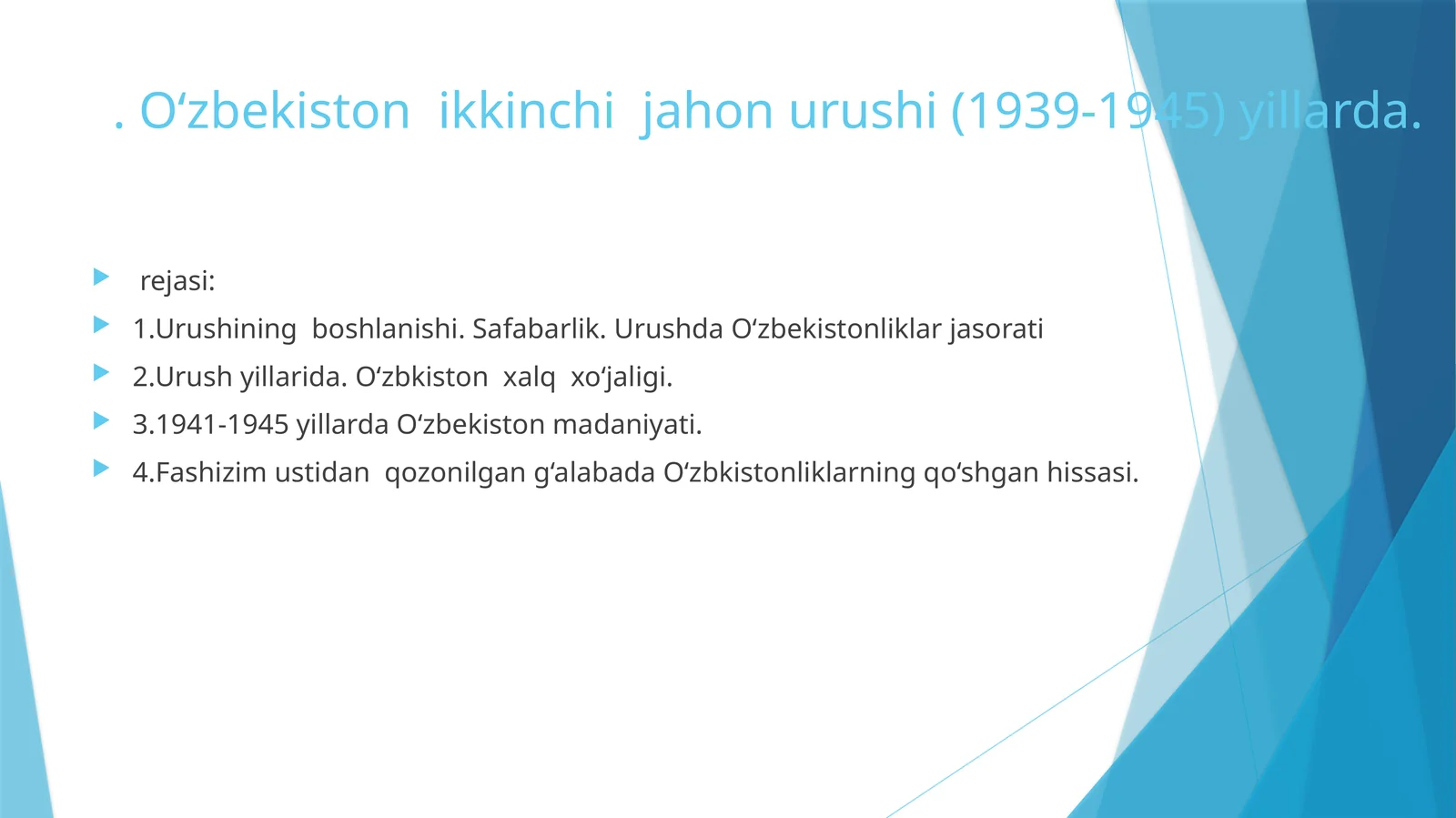 . O‘zbekiston ikkinchi jahon urushi (1939-1945) yillarda.

rejasi:

1.Urushining boshlanishi. Safabarlik. Urushda O‘zbekistonliklar jasorati

2.Urush yillarida. O‘zbkiston xalq xo‘jaligi.

3.1941-1945 yillarda O‘zbekiston madaniyati.

4.Fashizim ustidan qozonilgan g‘alabada O‘zbkistonliklarning qo‘shgan hissasi.